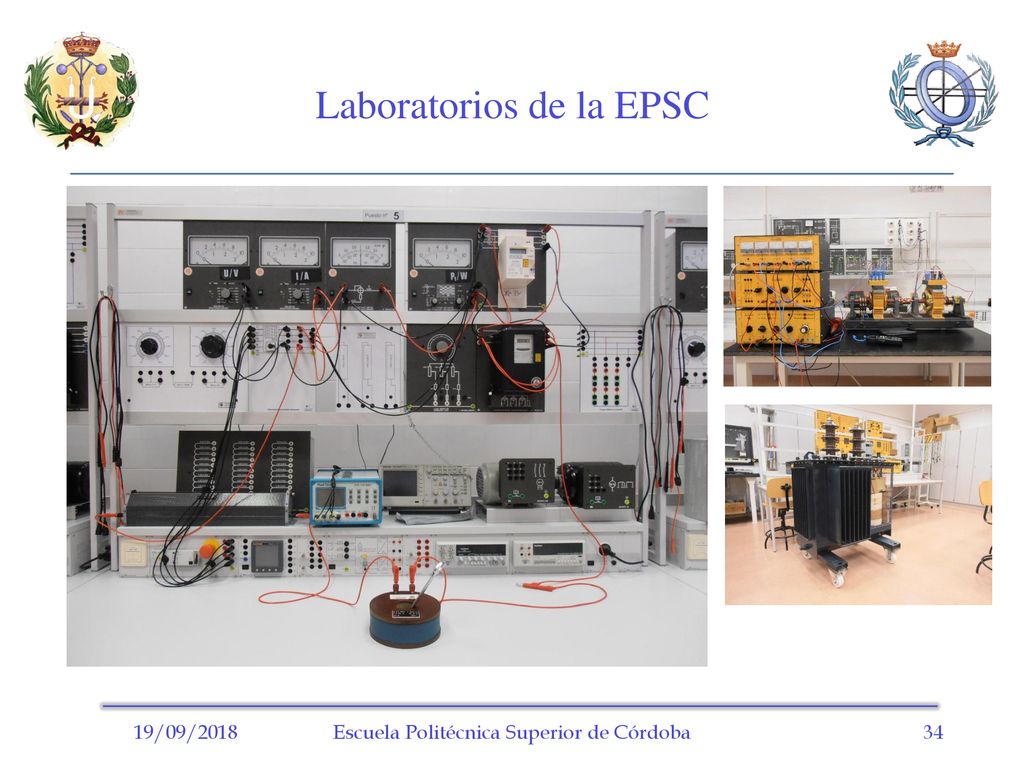 Laboratorios de la EPSC

Puesto nº 5

U/V

I/A

P/W

19/09/2018

Escuela Politécnica Superior de Córdoba

34